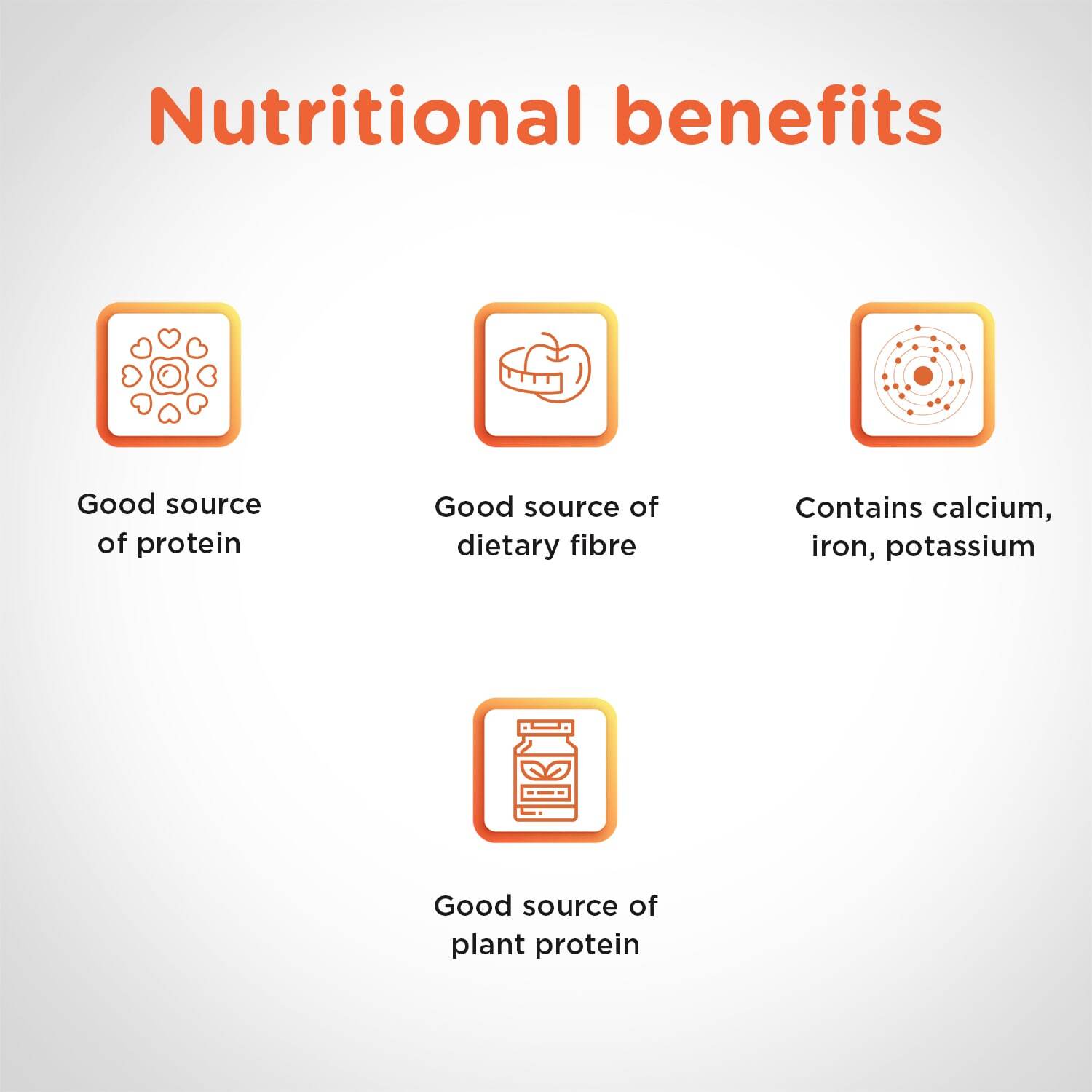 Nutritional benefits

Good source of protein

Good source of dietary fibre

Contains calcium, iron, potassium

Good source of plant protein